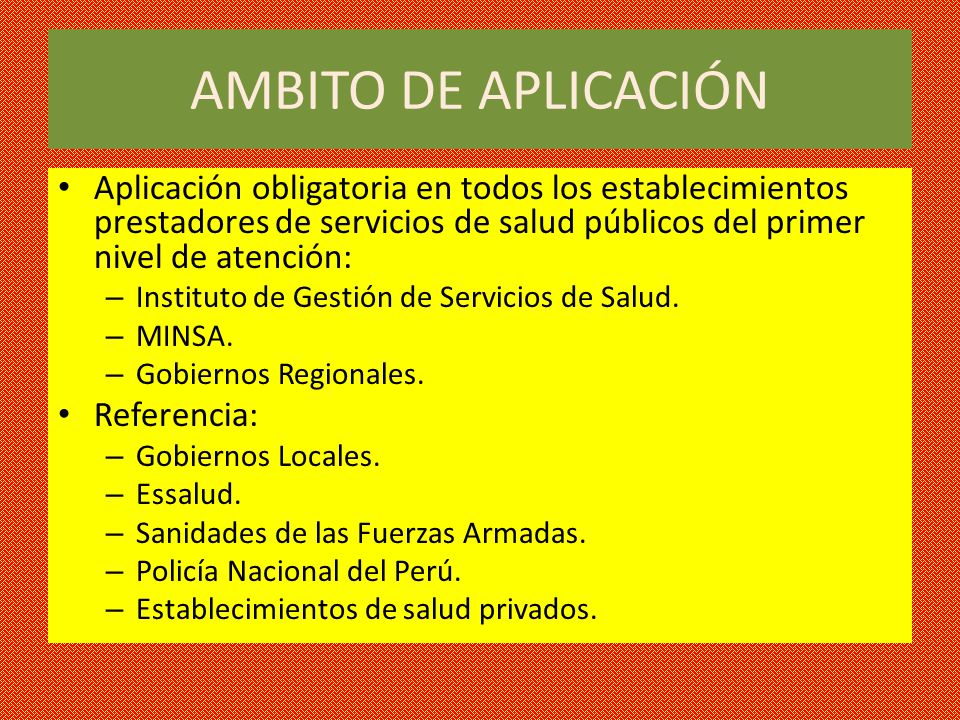 AMBITO DE APLICACIÓN

• Aplicación obligatoria en todos los establecimientos prestadores de servicios de salud públicos del primer nivel de atención:
– Instituto de Gestión de Servicios de Salud.
– MINSA.
– Gobiernos Regionales.
• Referencia:
– Gobiernos Locales.
– Essalud.
– Sanidades de las Fuerzas Armadas.
– Policía Nacional del Perú.
– Establecimientos de salud privados.